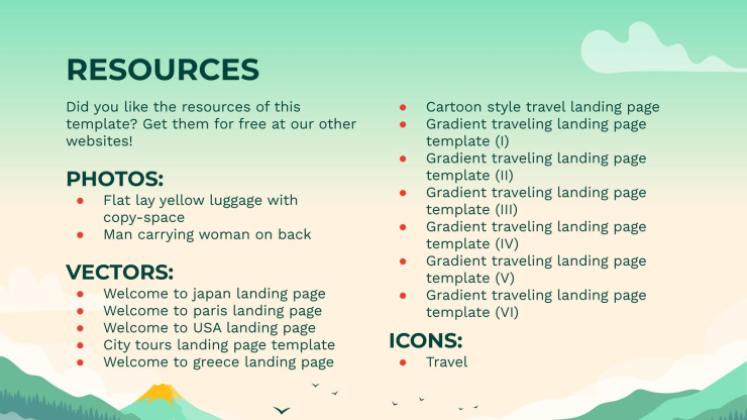 RESOURCES

Did you like the resources of this template? Get them for free at our other websites!

PHOTOS:
- Flat lay yellow luggage with copy-space
- Man carrying woman on back

VECTORS:
- Welcome to japan landing page
- Welcome to paris landing page
- Welcome to USA landing page
- City tours landing page template
- Welcome to greece landing page
- Cartoon style travel landing page
- Gradient traveling landing page template (I)
- Gradient traveling landing page template (II)
- Gradient traveling landing page template (III)
- Gradient traveling landing page template (IV)
- Gradient traveling landing page template (V)
- Gradient traveling landing page template (VI)

ICONS:
- Travel